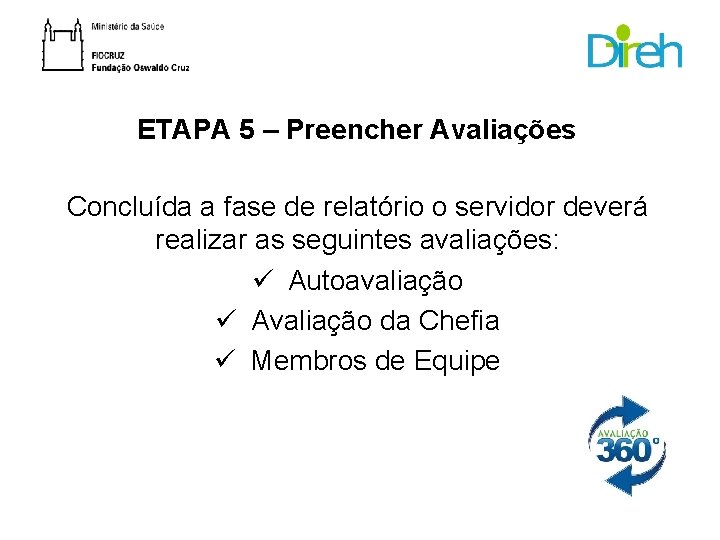 Ministério da Saúde

FIOCRUZ
Fundação Oswaldo Cruz

Direh

ETAPA 5 – Preencher Avaliações

Concluída a fase de relatório o servidor deverá realizar as seguintes avaliações:

✓ Autoavaliação
✓ Avaliação da Chefia
✓ Membros de Equipe

AVALIAÇÃO 360°